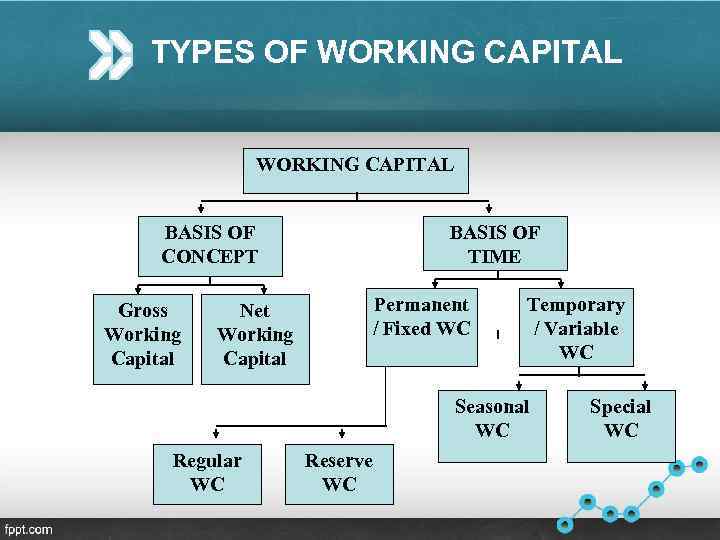 TYPES OF WORKING CAPITAL

WORKING CAPITAL

BASIS OF CONCEPT

BASIS OF TIME

Gross Working Capital

Net Working Capital

Permanent / Fixed WC

Temporary / Variable WC

Seasonal WC

Special WC

Regular WC

Reserve WC

fppt.com